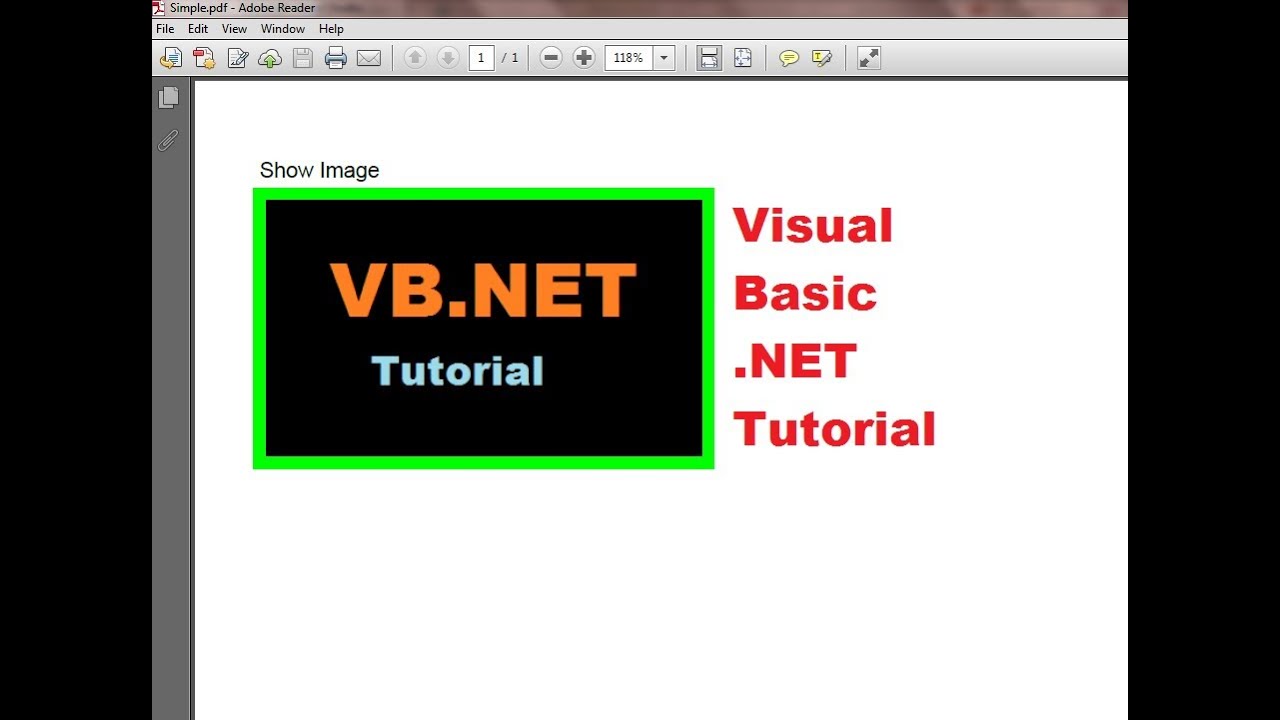 Simple.pdf - Adobe Reader

File Edit View Window Help

1 / 1 118%

Show Image

VB.NET

Tutorial

Visual
Basic
.NET
Tutorial